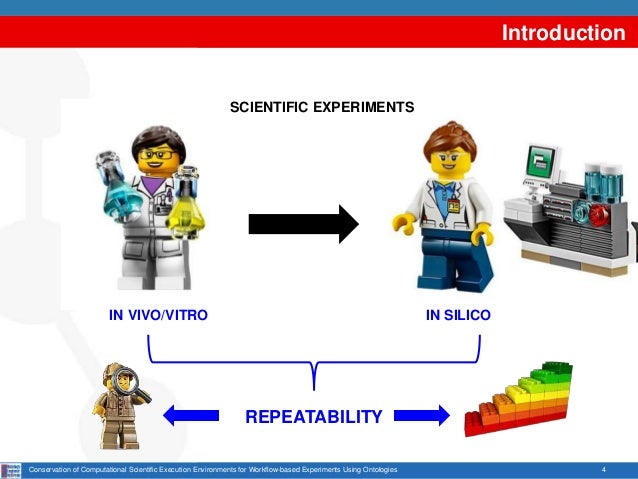 Introduction

SCIENTIFIC EXPERIMENTS

IN VIVO/VITRO

IN SILICO

REPEATABILITY

Conservation of Computational Scientific Execution Environments for Workflow-based Experiments Using Ontologies

4